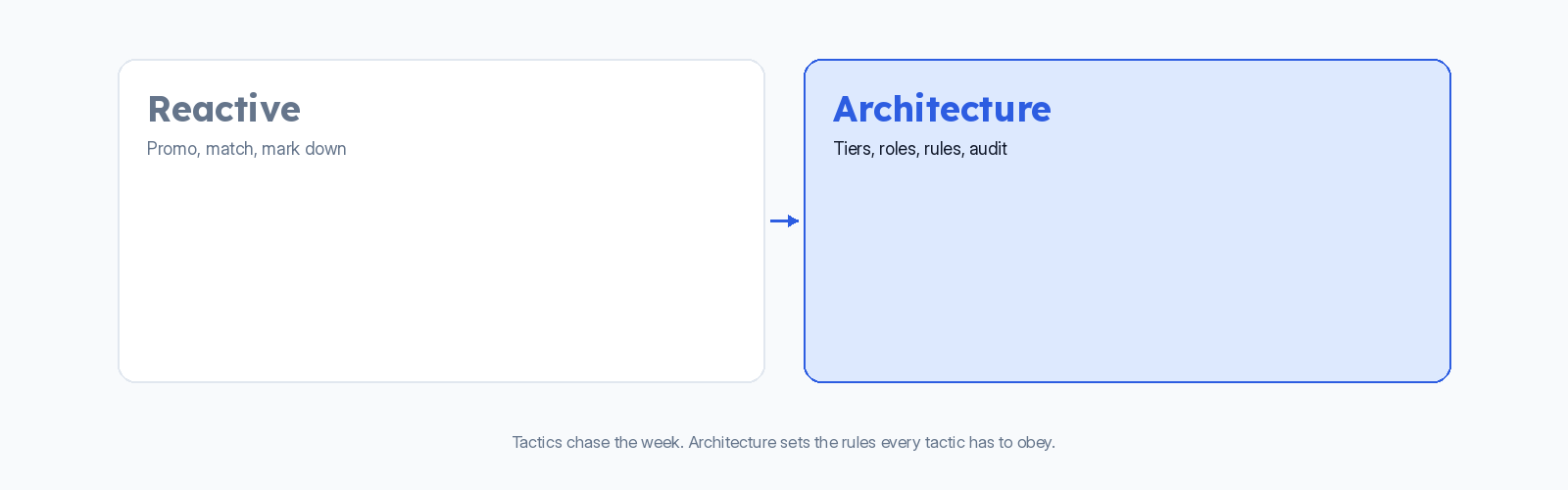 Reactive
Promo, match, mark down

Architecture
Tiers, roles, rules, audit

Tactics chase the week. Architecture sets the rules every tactic has to obey.